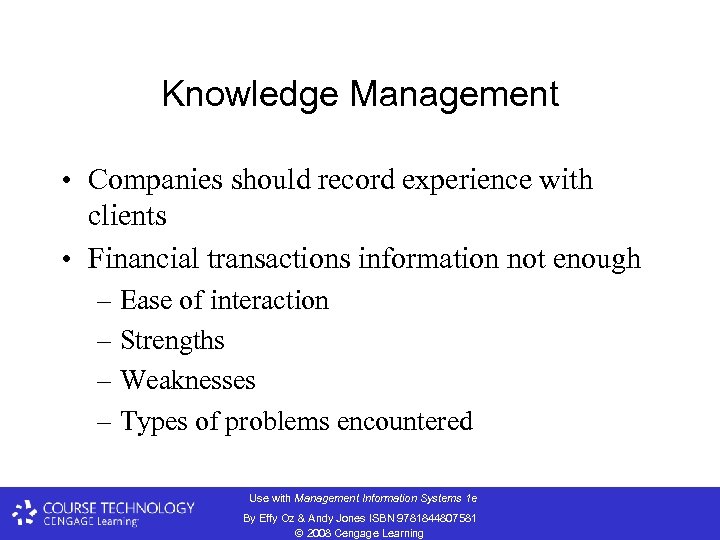 Knowledge Management

• Companies should record experience with clients
• Financial transactions information not enough
– Ease of interaction
– Strengths
– Weaknesses
– Types of problems encountered

COURSE TECHNOLOGY
CENGAGE Learning

Use with Management Information Systems 1e
By Effy Oz & Andy Jones ISBN 9781844807581
© 2008 Cengage Learning